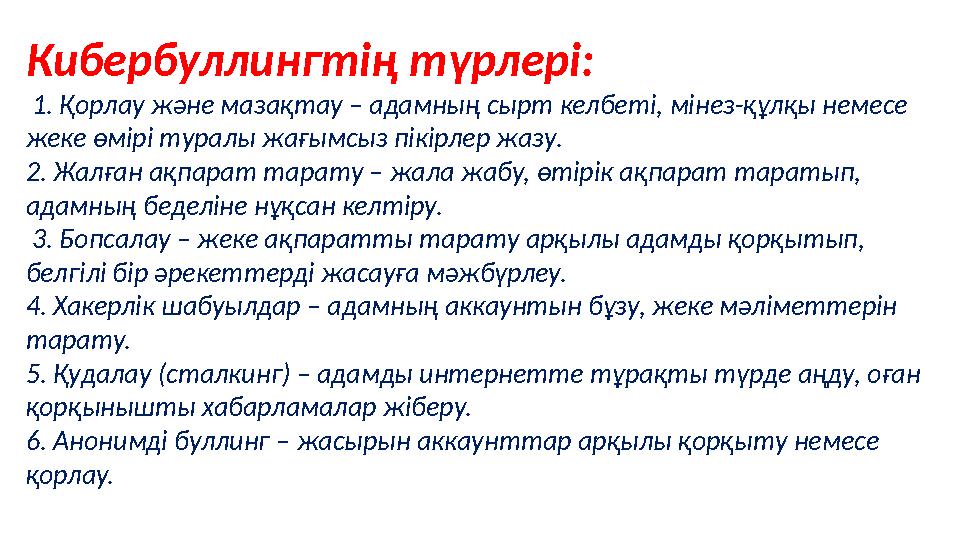 Кибербуллингтің түрлері:

1. Қорлау және мазақтау – адамның сырт келбеті, мінез-құлқы немесе жеке өмірі туралы жағымсыз пікірлер жазу.
2. Жалған ақпарат тарату – жала жабу, өтірік ақпарат таратып, адамның беделіне нұқсан келтіру.
3. Бопсалау – жеке ақпаратты тарату арқылы адамды қорқытып, белгілі бір әрекеттерді жасауға мәжбүрлеу.
4. Хакерлік шабуылдар – адамның аккаунтын бұзу, жеке мәліметтерін тарату.
5. Қудалау (сталкинг) – адамды интернетте тұрақты түрде аңду, оған қорқынышты хабарламалар жіберу.
6. Анонимді буллинг – жасырын аккаунттар арқылы қорқыту немесе қорлау.